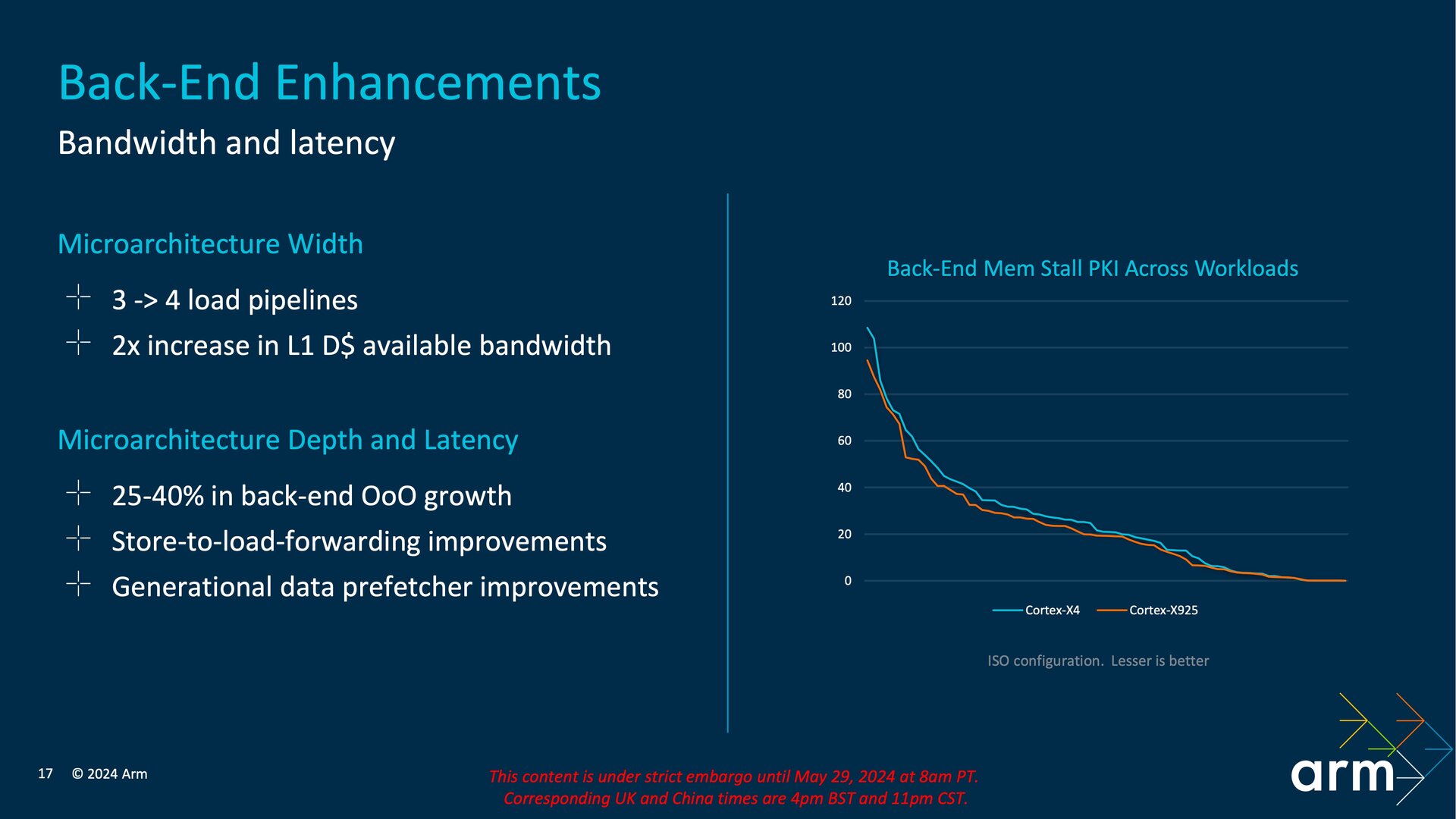 Back-End Enhancements

Bandwidth and latency

Microarchitecture Width

3 -> 4 load pipelines

2x increase in L1 D$ available bandwidth

Microarchitecture Depth and Latency

25-40% in back-end OoO growth

Store-to-load-forwarding improvements

Generational data prefetcher improvements

Back-End Mem Stall PKI Across Workloads

120
100
80
60
40
20
0

Cortex-X4 Cortex-X925

ISO configuration. Lesser is better

17 © 2024 Arm

This content is under strict embargo until May 29, 2024 at 8am PT.
Corresponding UK and China times are 4pm BST and 11pm CST.

arm